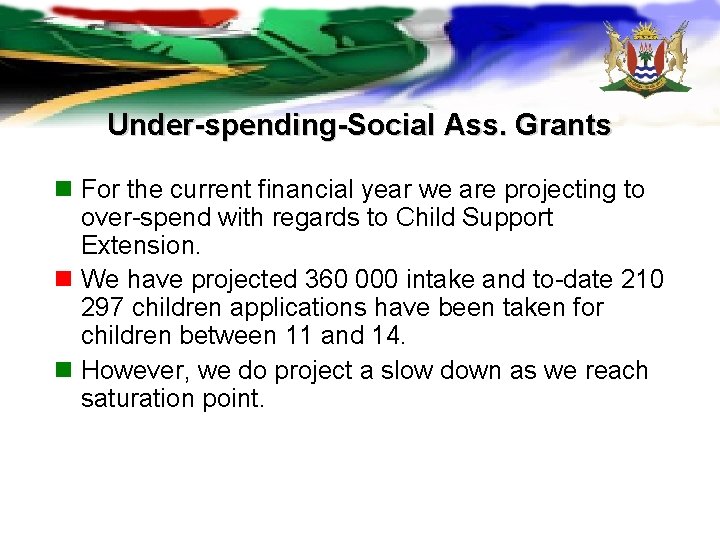 Under-spending-Social Ass. Grants

For the current financial year we are projecting to over-spend with regards to Child Support Extension.

We have projected 360 000 intake and to-date 210 297 children applications have been taken for children between 11 and 14.

However, we do project a slow down as we reach saturation point.